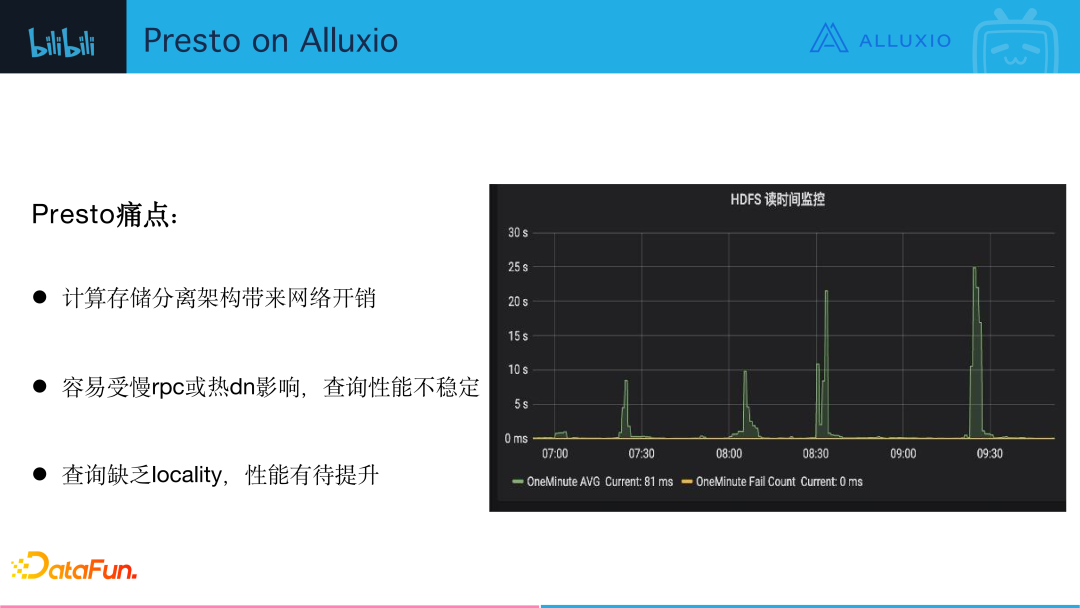 bilibili

Presto on Alluxio

ALLUXIO

Presto痛点：

● 计算存储分离架构带来网络开销

● 容易受慢rpc或热dn影响，查询性能不稳定

● 查询缺乏locality，性能有待提升

HDFS 读时间监控

30 s
25 s
20 s
15 s
10 s
5 s
0 ms

07:00 07:30 08:00 08:30 09:00 09:30

OneMinute AVG Current: 81 ms
OneMinute Fail Count Current: 0 ms

DataFun.